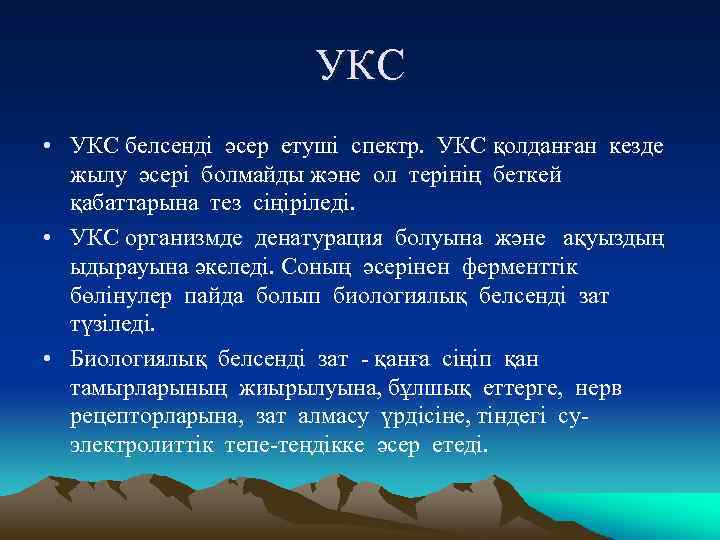 УКС

• УКС белсенді әсер етуші спектр. УКС қолданған кезде жылу әсері болмайды және ол терінің беткей қабаттарына тез сіңіріледі.

• УКС организмде денатурация болуына және ақуыздың ыдырауына әкеледі. Соның әсерінен ферменттік бөлінулер пайда болып биологиялық белсенді зат түзіледі.

• Биологиялық белсенді зат - қанға сіңіп қан тамырларының жиырылуына, бұлшық еттерге, нерв рецепторларына, зат алмасу үрдісіне, тіндегі су-электролиттік тепе-теңдікке әсер етеді.